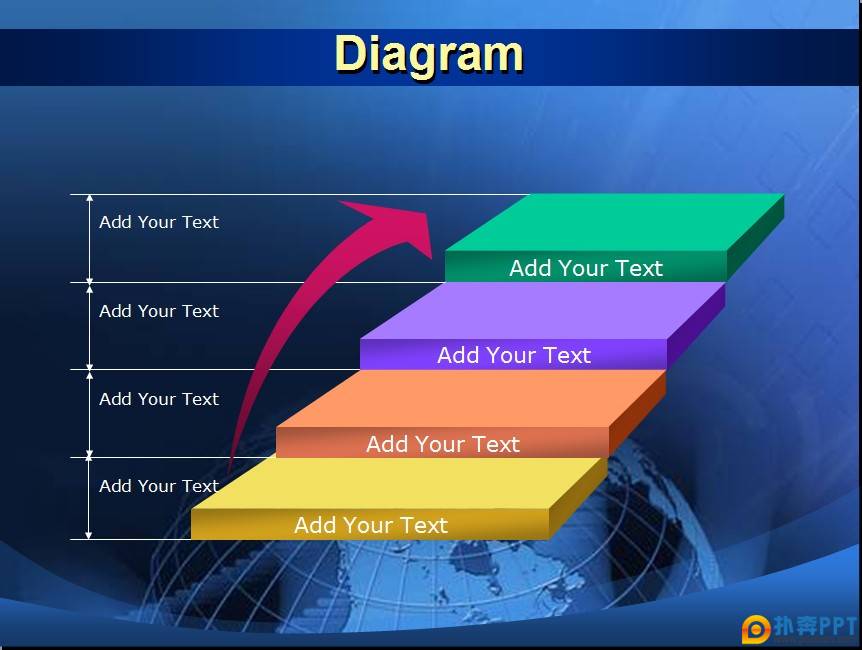 Diagram

Add Your Text

Add Your Text

Add Your Text

Add Your Text

Add Your Text

Add Your Text

Add Your Text

Add Your Text

扑奔PPT